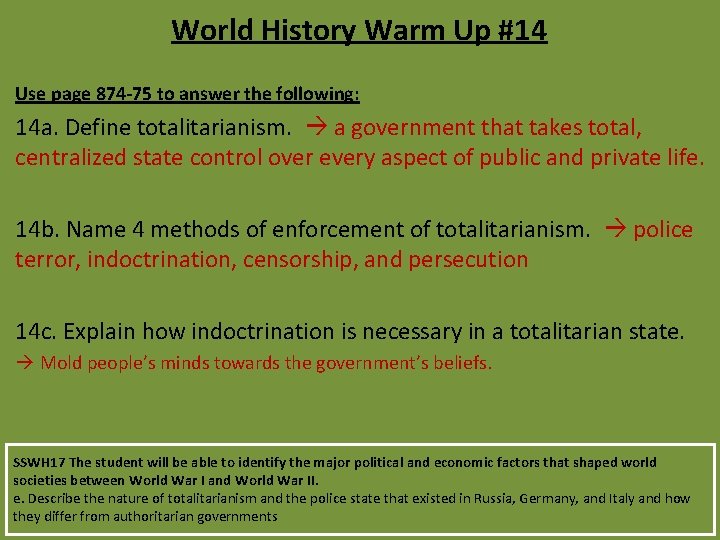 World History Warm Up #14

Use page 874-75 to answer the following:

14a. Define totalitarianism. → a government that takes total, centralized state control over every aspect of public and private life.

14b. Name 4 methods of enforcement of totalitarianism. → police terror, indoctrination, censorship, and persecution

14c. Explain how indoctrination is necessary in a totalitarian state.
→ Mold people's minds towards the government's beliefs.

SSWH17 The student will be able to identify the major political and economic factors that shaped world societies between World War I and World War II.
e. Describe the nature of totalitarianism and the police state that existed in Russia, Germany, and Italy and how they differ from authoritarian governments